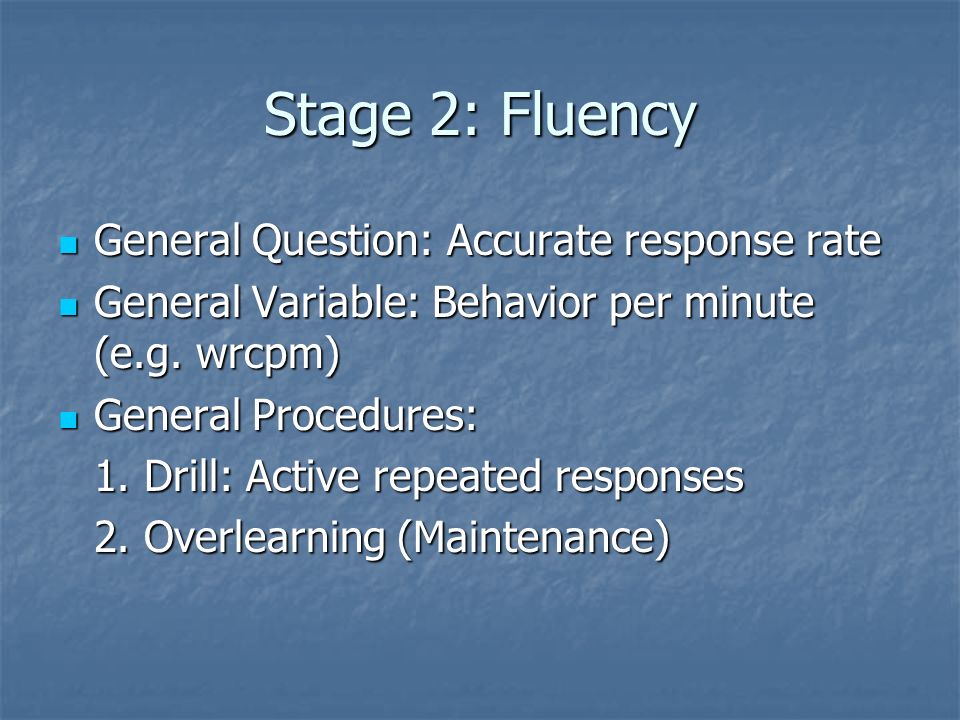 Stage 2: Fluency

- General Question: Accurate response rate
- General Variable: Behavior per minute (e.g. wrcpm)
- General Procedures:

1. Drill: Active repeated responses

2. Overlearning (Maintenance)